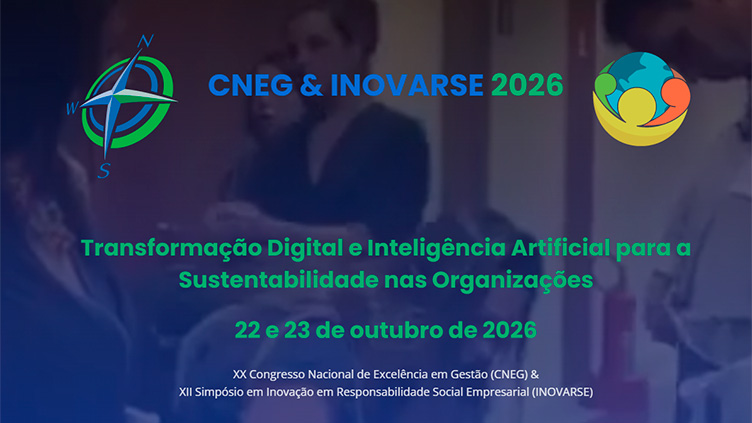 N
W
S

CNEG & INOVARSE 2026

Transformação Digital e Inteligência Artificial para a Sustentabilidade nas Organizações

22 e 23 de outubro de 2026

XX Congresso Nacional de Excelência em Gestão (CNEG) &
XII Simpósio em Inovação em Responsabilidade Social Empresarial (INOVARSE)